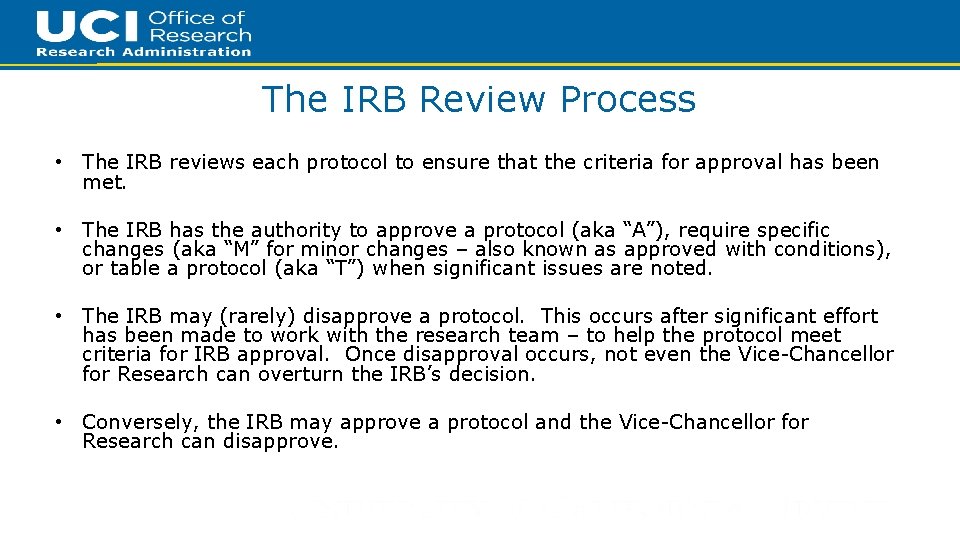 UCI Office of Research
Research Administration

The IRB Review Process

• The IRB reviews each protocol to ensure that the criteria for approval has been met.

• The IRB has the authority to approve a protocol (aka “A”), require specific changes (aka “M” for minor changes – also known as approved with conditions), or table a protocol (aka “T”) when significant issues are noted.

• The IRB may (rarely) disapprove a protocol. This occurs after significant effort has been made to work with the research team – to help the protocol meet criteria for IRB approval. Once disapproval occurs, not even the Vice-Chancellor for Research can overturn the IRB’s decision.

• Conversely, the IRB may approve a protocol and the Vice-Chancellor for Research can disapprove.